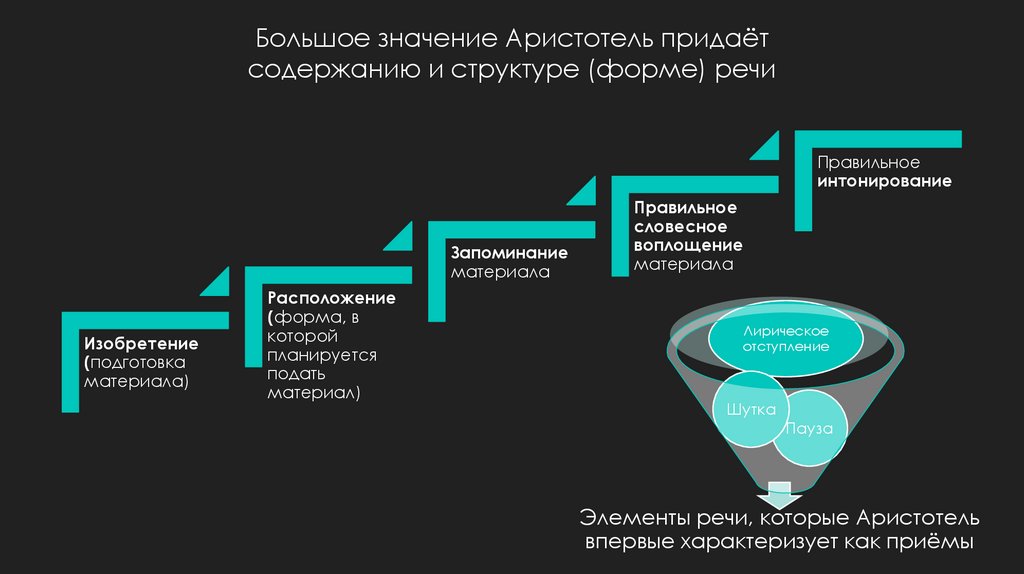 Большое значение Аристотель придаёт содержанию и структуре (форме) речи

Изобретение (подготовка материала)

Расположение (форма, в которой планируется подать материал)

Запоминание материала

Правильное словесное воплощение материала

Правильное интонирование

Лирическое отступление

Шутка

Пауза

Элементы речи, которые Аристотель впервые характеризует как приёмы